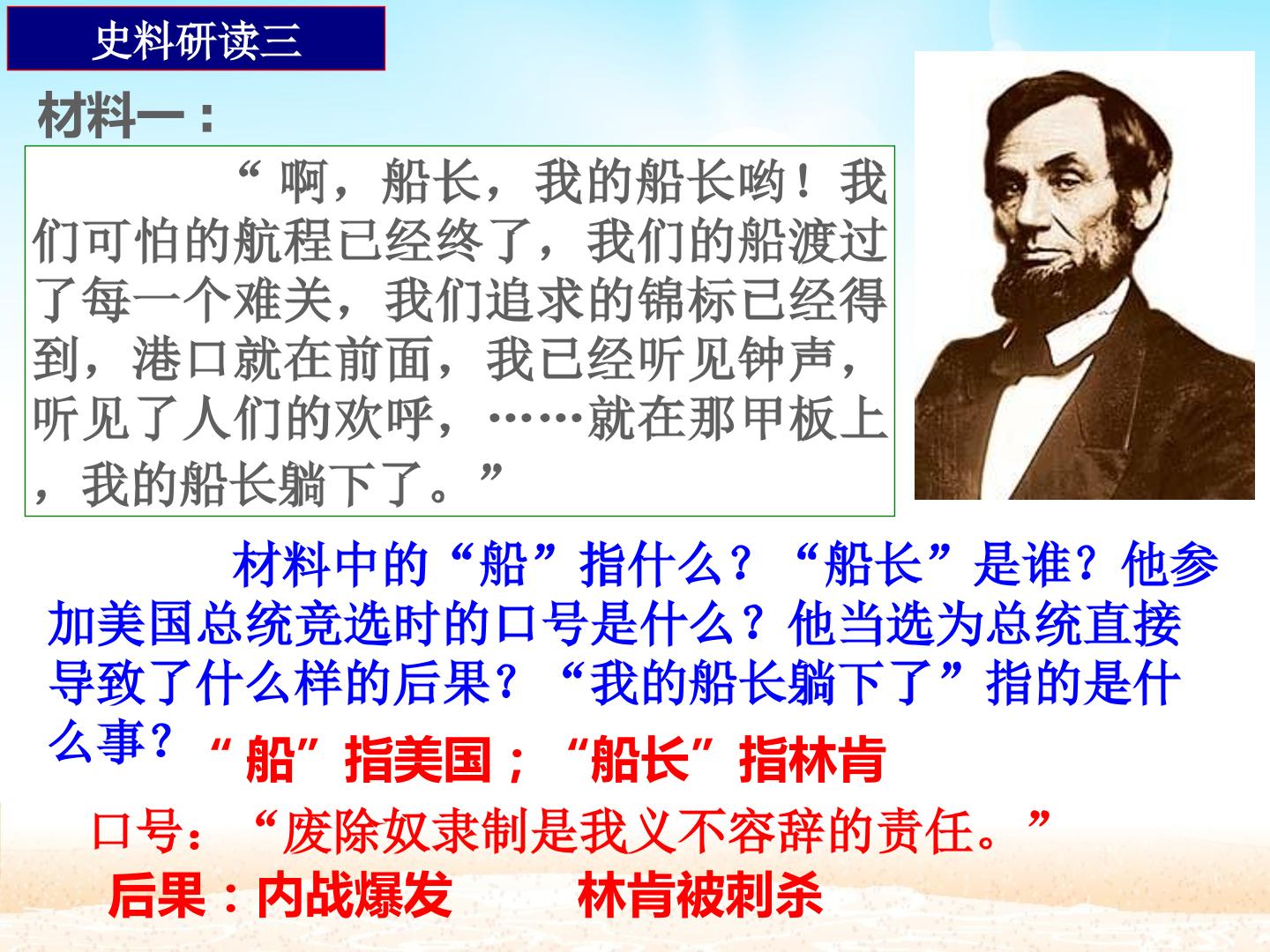 史料研读三

材料一：

“啊，船长，我的船长哟！我们可怕的航程已经终了，我们的船渡过了每一个难关，我们追求的锦标已经得到，港口就在前面，我已经听见钟声，听见了人们的欢呼，……就在那甲板上，我的船长躺下了。”

材料中的“船”指什么？“船长”是谁？他参加美国总统竞选时的口号是什么？他当选为总统直接导致了什么样的后果？“我的船长躺下了”指的是什么事？

“船”指美国；“船长”指林肯

口号：“废除奴隶制是我义不容辞的责任。”

后果：内战爆发 林肯被刺杀